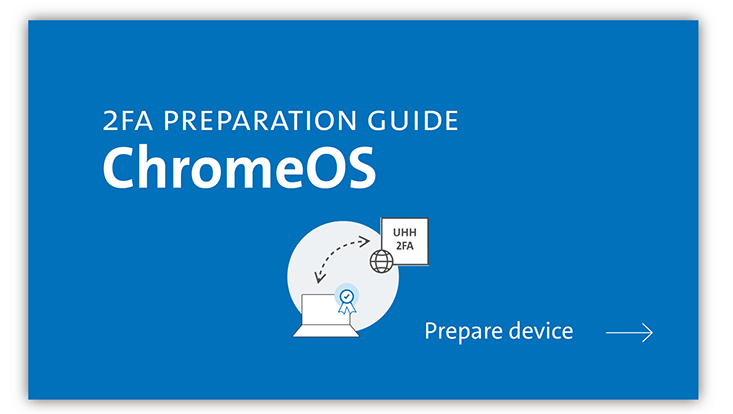 2FA PREPARATION GUIDE
ChromeOS

UHH
2FA

Prepare device